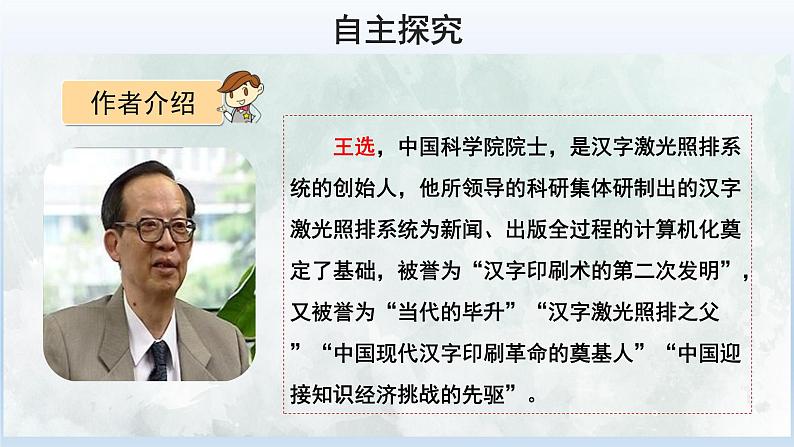 自主探究

作者介绍

王选，中国科学院院士，是汉字激光照排系统的创始人，他所领导的科研集体研制出的汉字激光照排系统为新闻、出版全过程的计算机化奠定了基础，被誉为“汉字印刷术的第二次发明”，又被誉为“当代的毕升”“汉字激光照排之父”“中国现代汉字印刷革命的奠基人”“中国迎接知识经济挑战的先驱”。